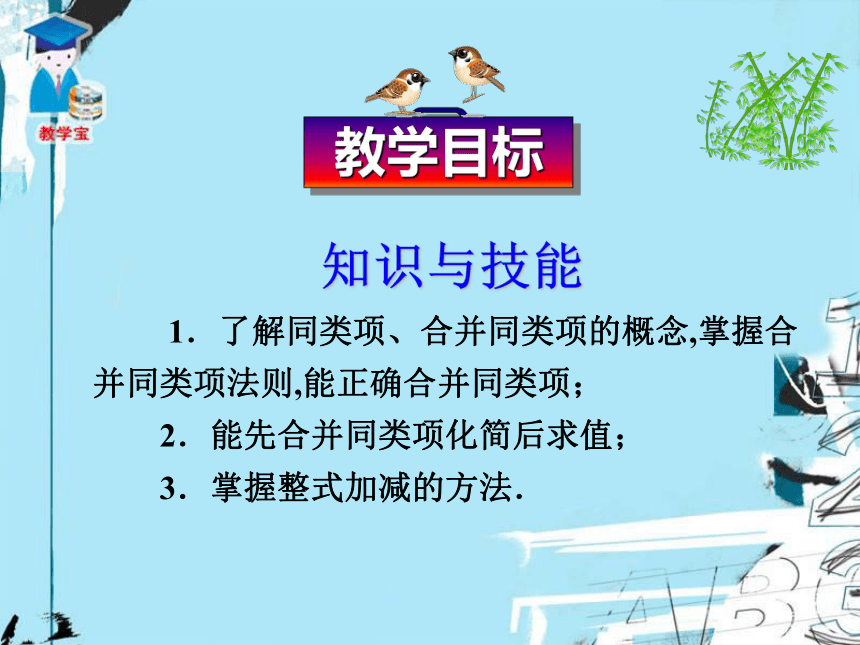 教学宝

教学目标

知识与技能

1．了解同类项、合并同类项的概念,掌握合并同类项法则,能正确合并同类项；

2．能先合并同类项化简后求值；

3．掌握整式加减的方法．